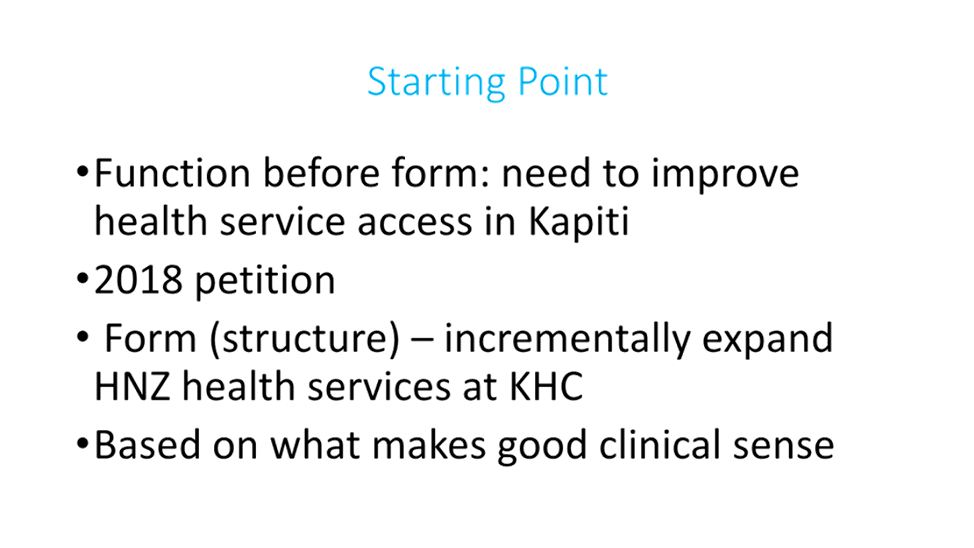 Starting Point

•Function before form: need to improve health service access in Kapiti

•2018 petition

• Form (structure) – incrementally expand HNZ health services at KHC

•Based on what makes good clinical sense